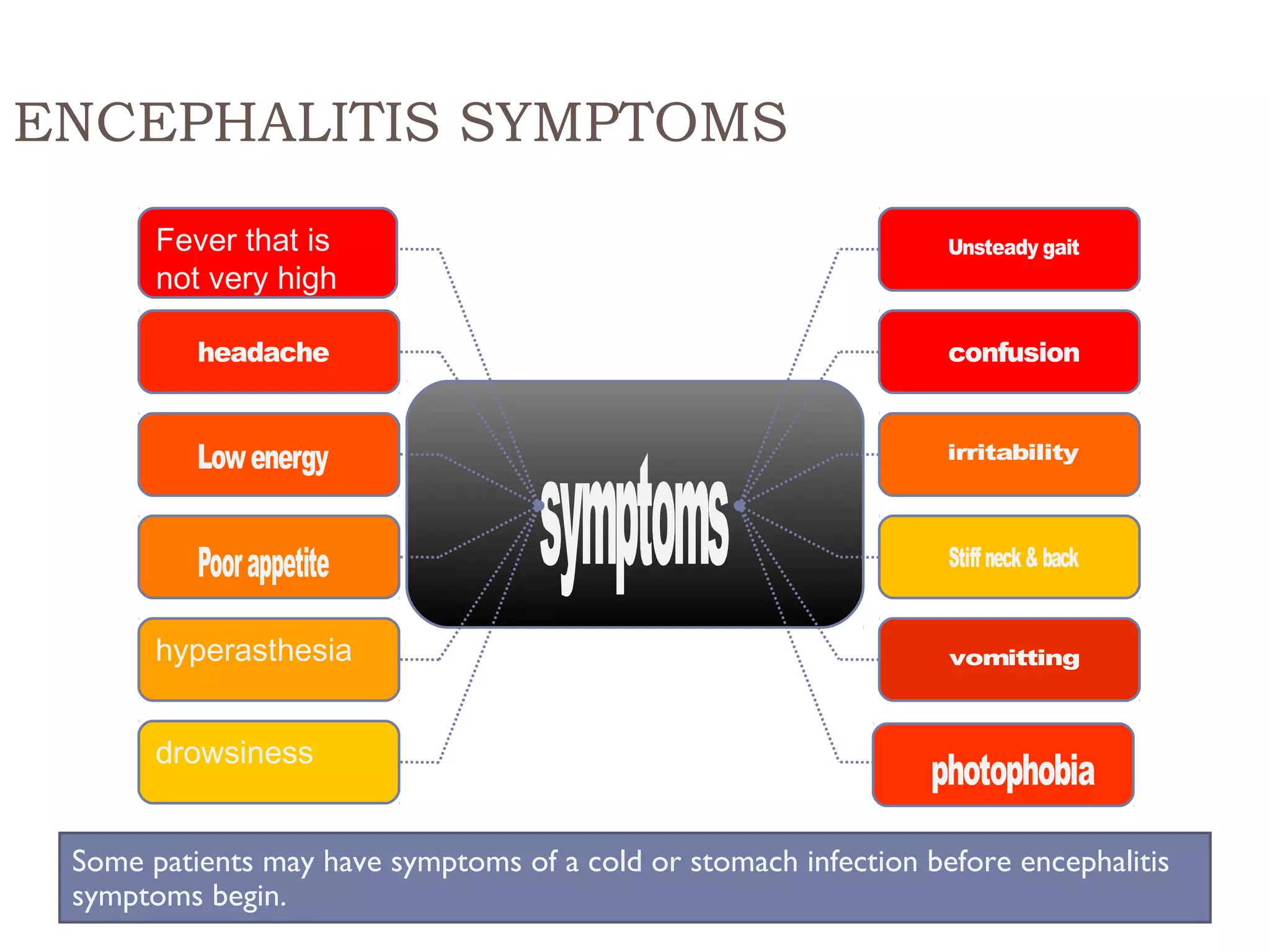 ENCEPHALITIS SYMPTOMS

Fever that is not very high

headache

Low energy

Poor appetite

hyperasthesia

drowsiness

symptoms

Unsteady gait

confusion

irritability

Stiff neck & back

vomitting

photophobia

Some patients may have symptoms of a cold or stomach infection before encephalitis symptoms begin.